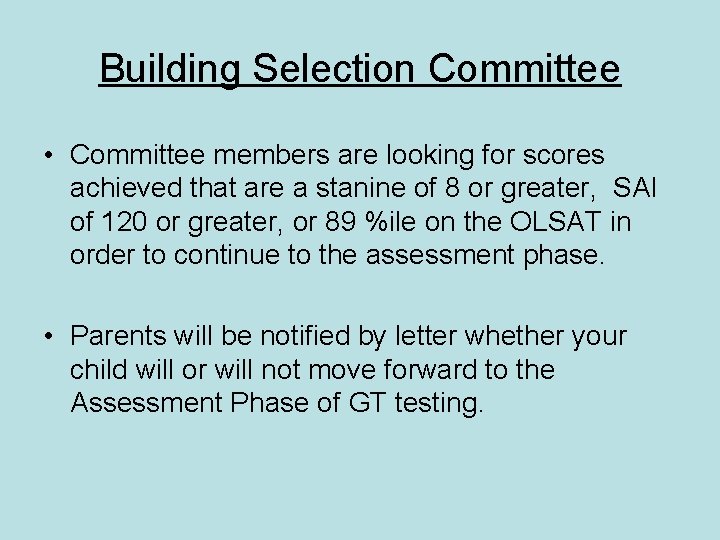 Building Selection Committee

• Committee members are looking for scores achieved that are a stanine of 8 or greater, SAI of 120 or greater, or 89 %ile on the OLSAT in order to continue to the assessment phase.

• Parents will be notified by letter whether your child will or will not move forward to the Assessment Phase of GT testing.